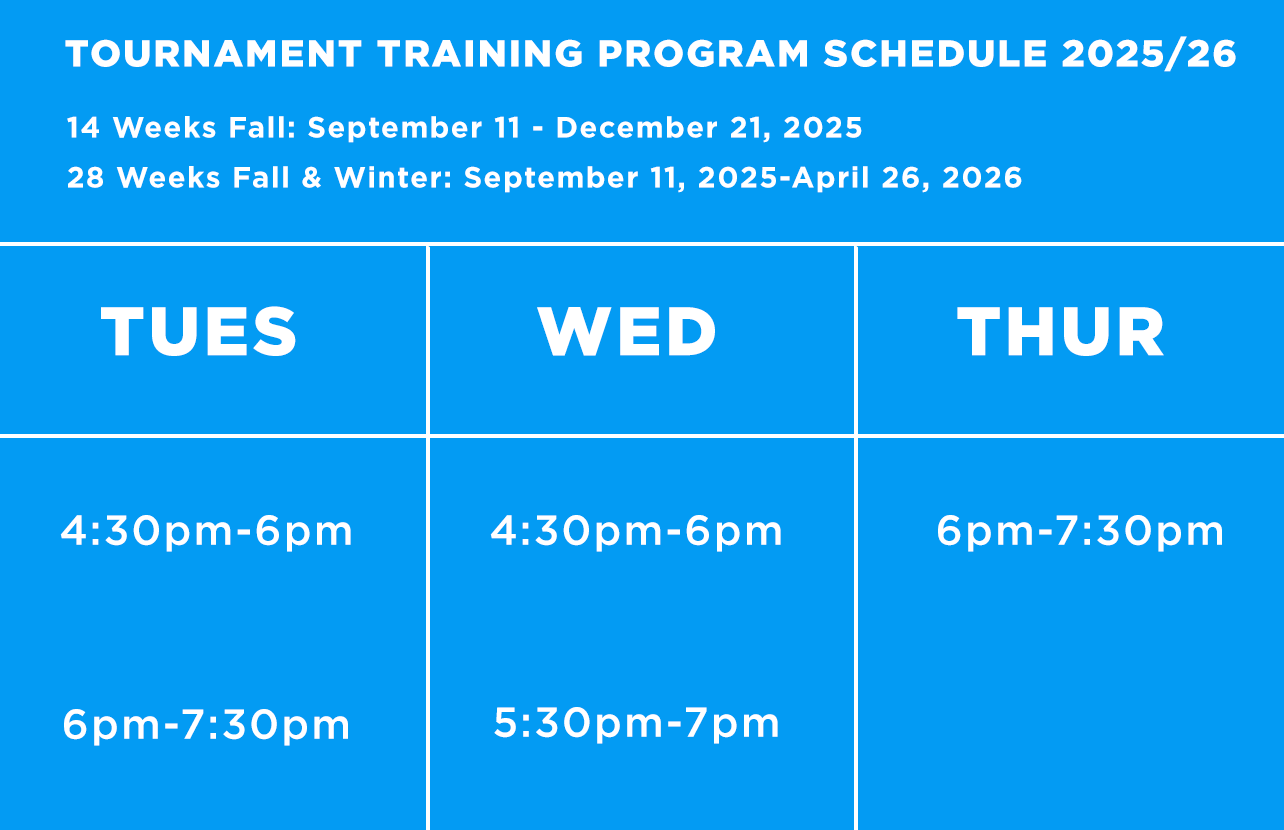 TOURNAMENT TRAINING PROGRAM SCHEDULE 2025/26

14 Weeks Fall: September 11 - December 21, 2025

28 Weeks Fall & Winter: September 11, 2025-April 26, 2026

| TUES | WED | THUR |
|---|---|---|
| 4:30pm-6pm | 4:30pm-6pm | 6pm-7:30pm |
| 6pm-7:30pm | 5:30pm-7pm | |